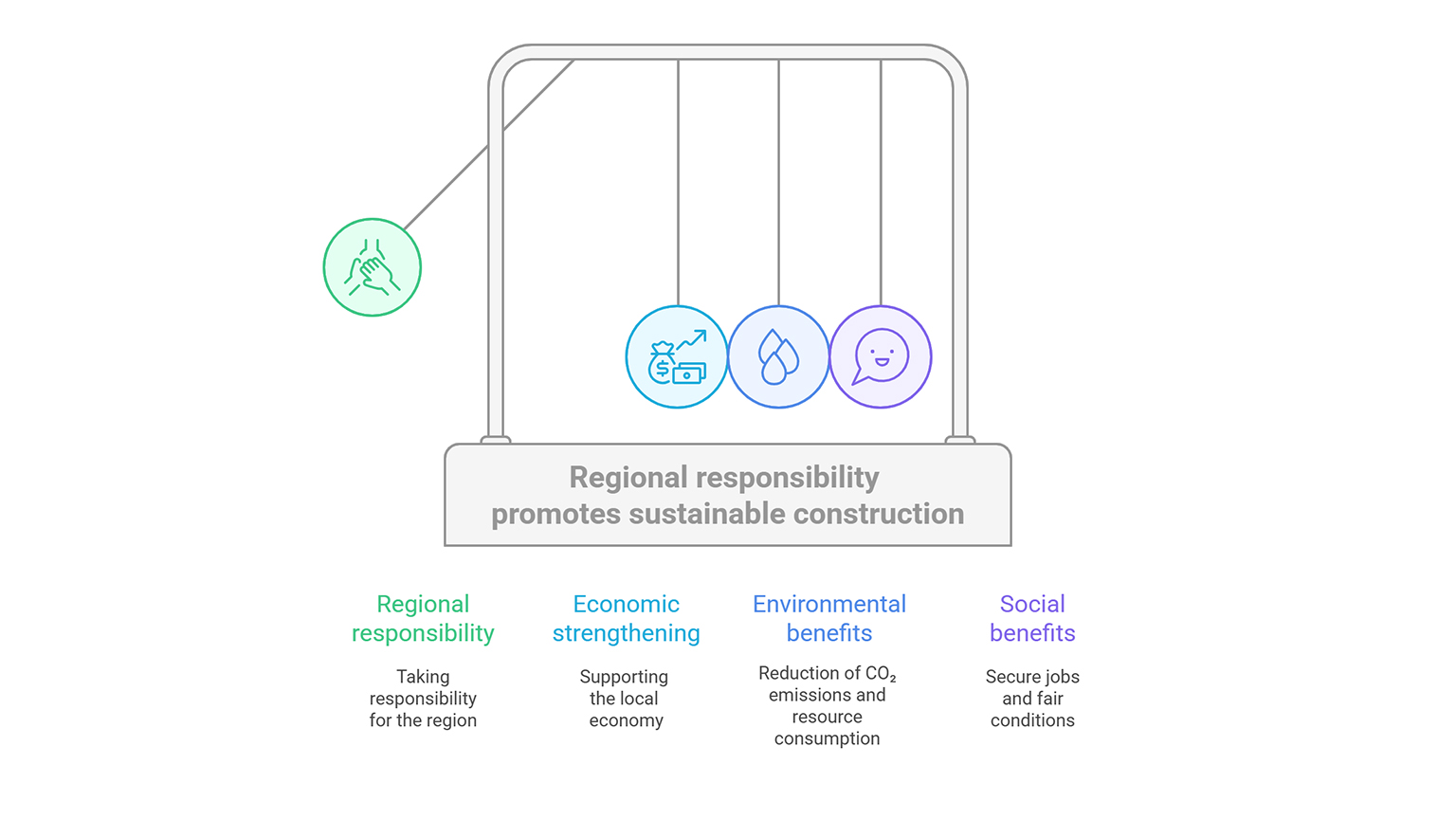 Regional responsibility promotes sustainable construction

Regional responsibility

Taking responsibility for the region

Economic strengthening

Supporting the local economy

Environmental benefits

Reduction of $CO_2$ emissions and resource consumption

Social benefits

Secure jobs and fair conditions